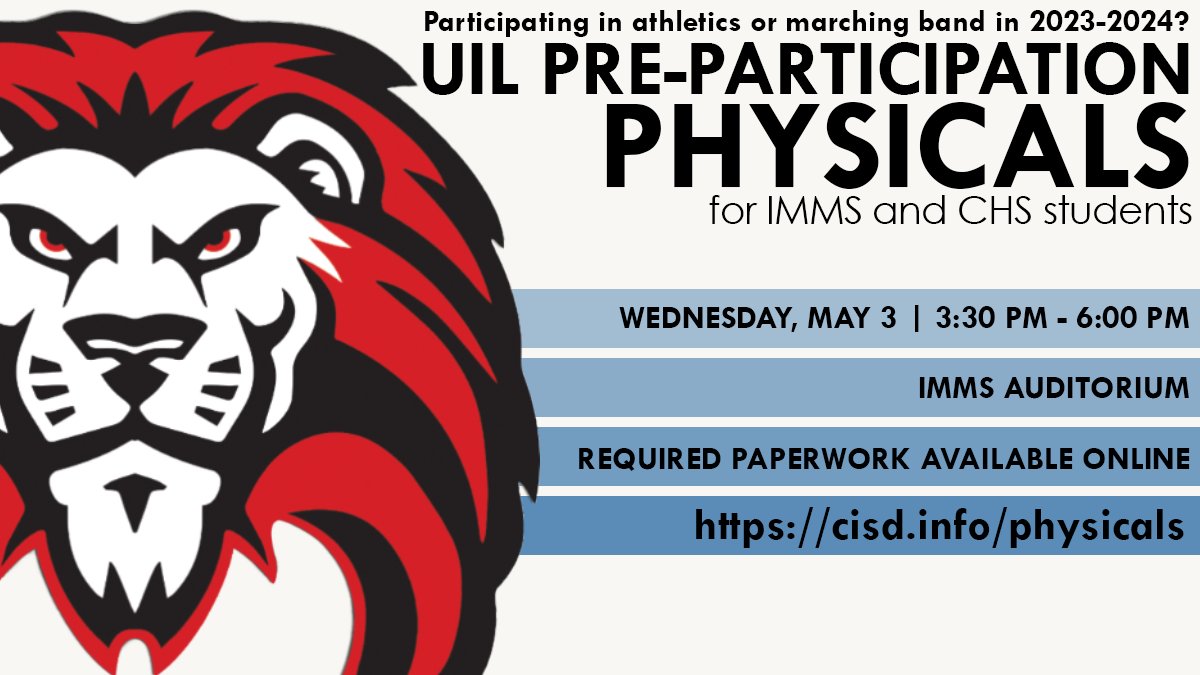 Participating in athletics or marching band in 2023-2024?
UIL PRE-PARTICIPATION
PHYSICALS
for IMMS and CHS students

WEDNESDAY, MAY 3 | 3:30 PM - 6:00 PM

IMMS AUDITORIUM

REQUIRED PAPERWORK AVAILABLE ONLINE

https://cisd.info/physicals